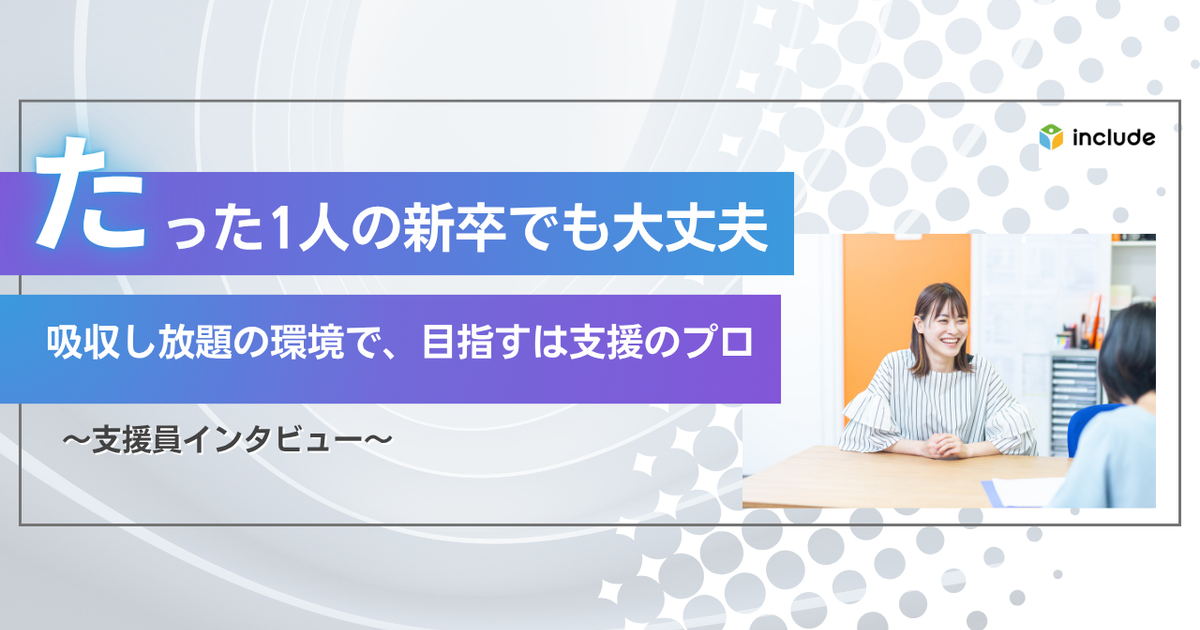 include

たった1人の新卒でも大丈夫

吸収し放題の環境で、目指すは支援のプロ

〜支援員インタビュー〜